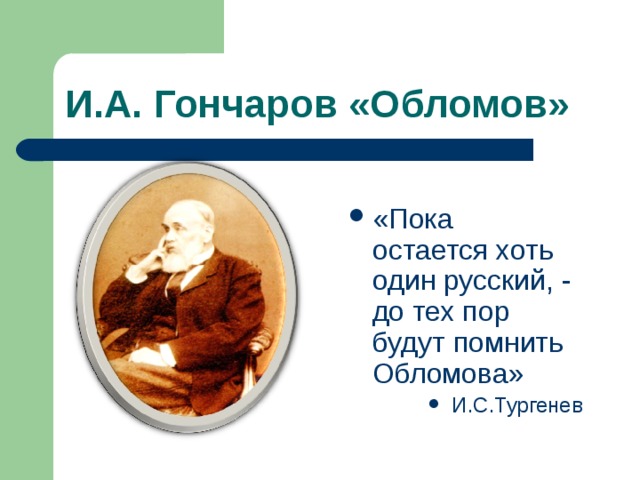 И.А. Гончаров «Обломов»

• «Пока остается хоть один русский, - до тех пор будут помнить Обломова»
• И.С.Тургенев